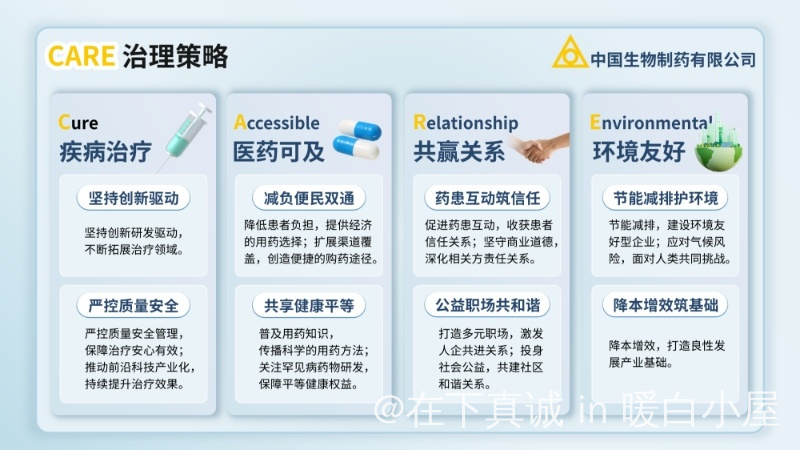 CARE 治理策略

中国生物制药有限公司

Cure
疾病治疗

坚持创新驱动

坚持创新研发驱动，不断拓展治疗领域。

严控质量安全

严控质量安全管理，保障治疗安心有效；推动前沿科技产业化，持续提升治疗效果。

Accessible
医药可及

减负便民双通

降低患者负担，提供经济的用药选择；扩展渠道覆盖，创造便捷的购药途径。

共享健康平等

普及用药知识，传播科学的用药方法；关注罕见病药物研发，保障平等健康权益。

Relationship
共赢关系

药患互动筑信任

促进药患互动，收获患者信任关系；坚守商业道德，深化相关方责任关系。

公益职场共和谐

打造多元职场，激发人企共进关系；投身社会公益，共建社区和谐关系。

Environmental
环境友好

节能减排护环境

节能减排，建设环境友好型企业；应对气候风险，面对人类共同挑战。

降本增效筑基础

降本增效，打造良性发展产业基础。

@在下真诚 in 暖白小屋